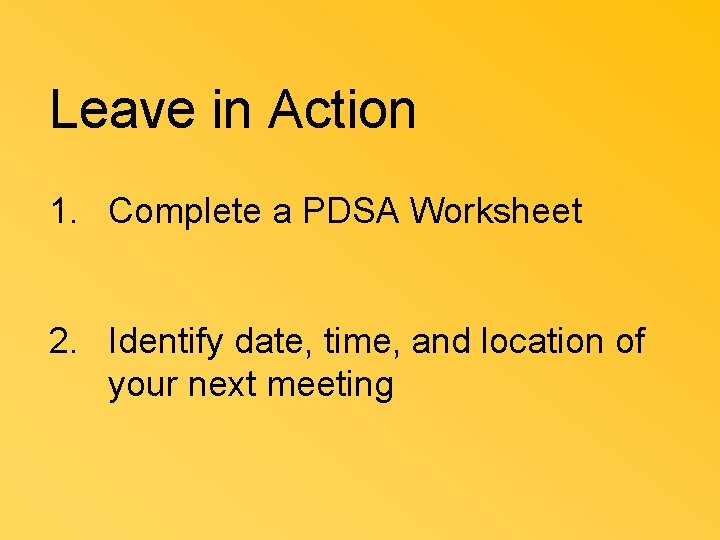 Leave in Action

1. Complete a PDSA Worksheet

2. Identify date, time, and location of your next meeting